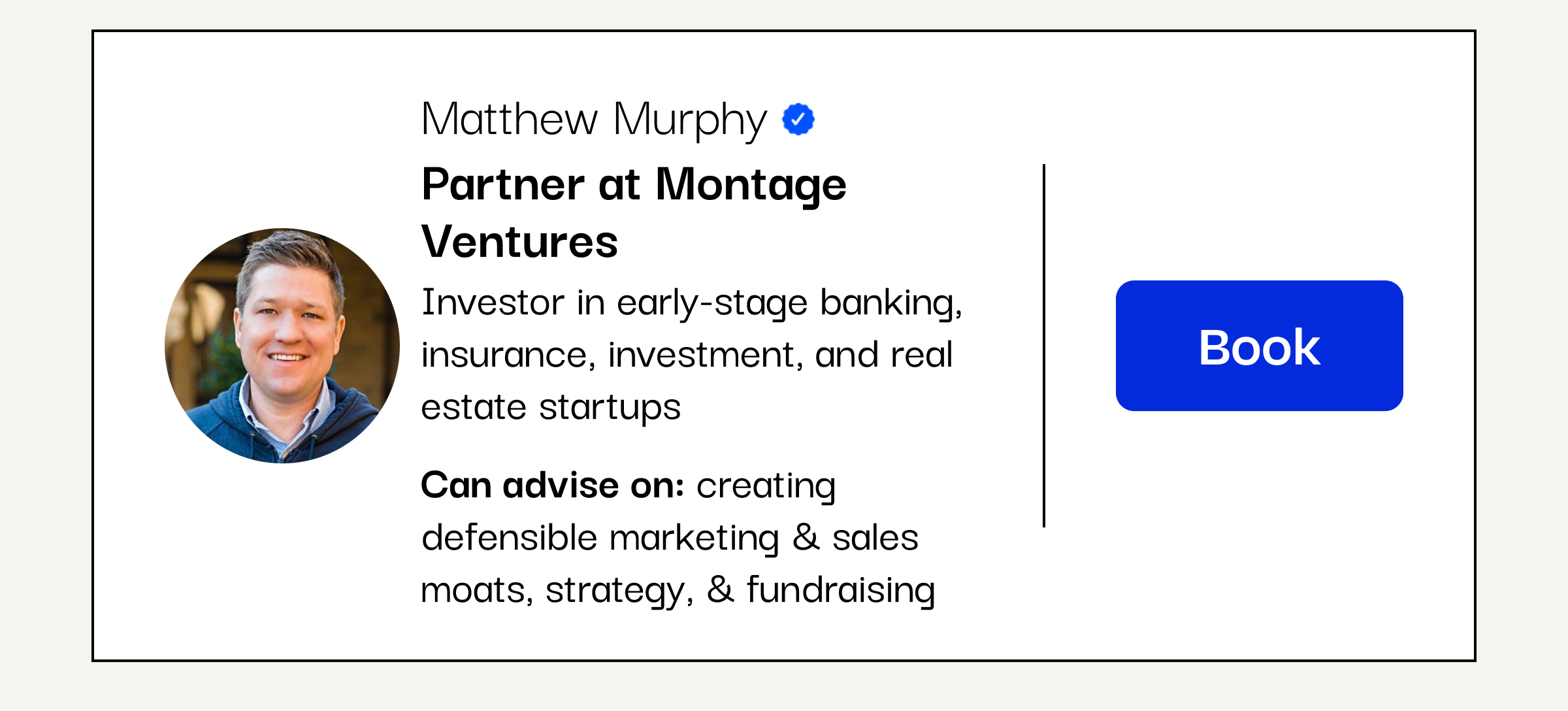 Matthew Murphy

Partner at Montage Ventures

Investor in early-stage banking, insurance, investment, and real estate startups

Can advise on: creating defensible marketing & sales moats, strategy, & fundraising

Book